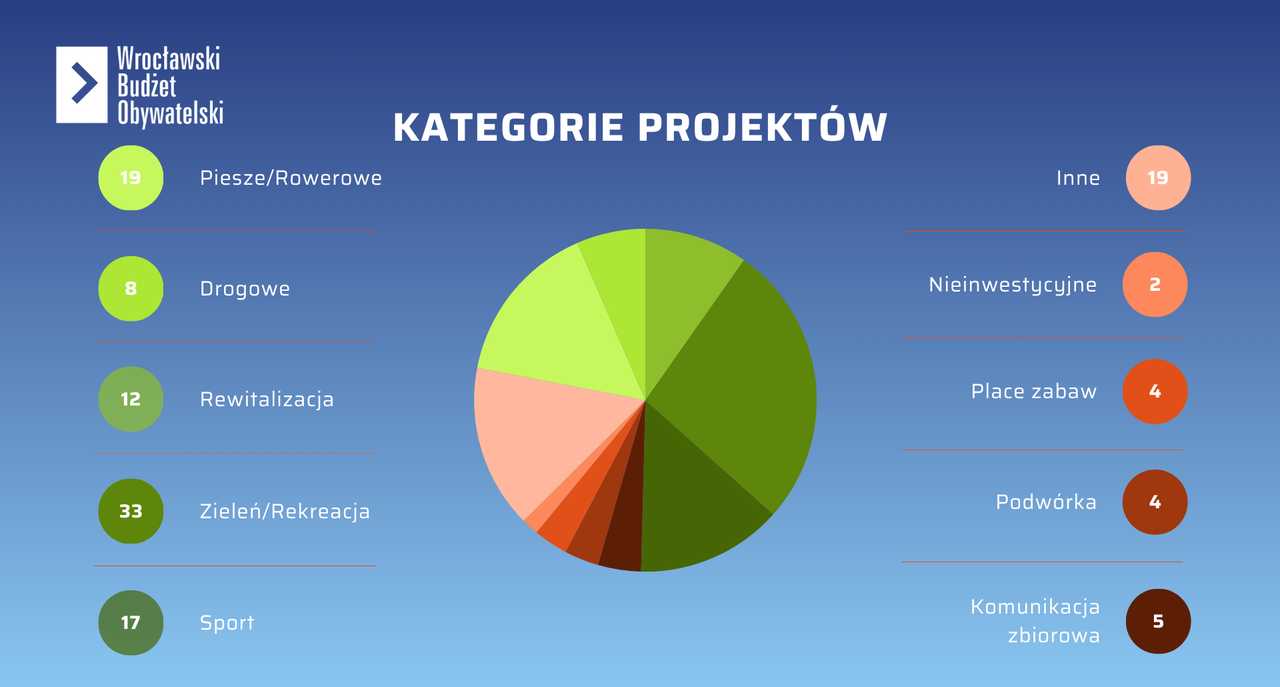 Wrocławski Budżet Obywatelski

KATEGORIE PROJEKTÓW

19 Piesze/Rowerowe

8 Drogowe

12 Rewitalizacja

33 Zieleń/Rekreacja

17 Sport

Inne 19

Nieinwestycyjne 2

Place zabaw 4

Podwórka 4

Komunikacja zbiorowa 5